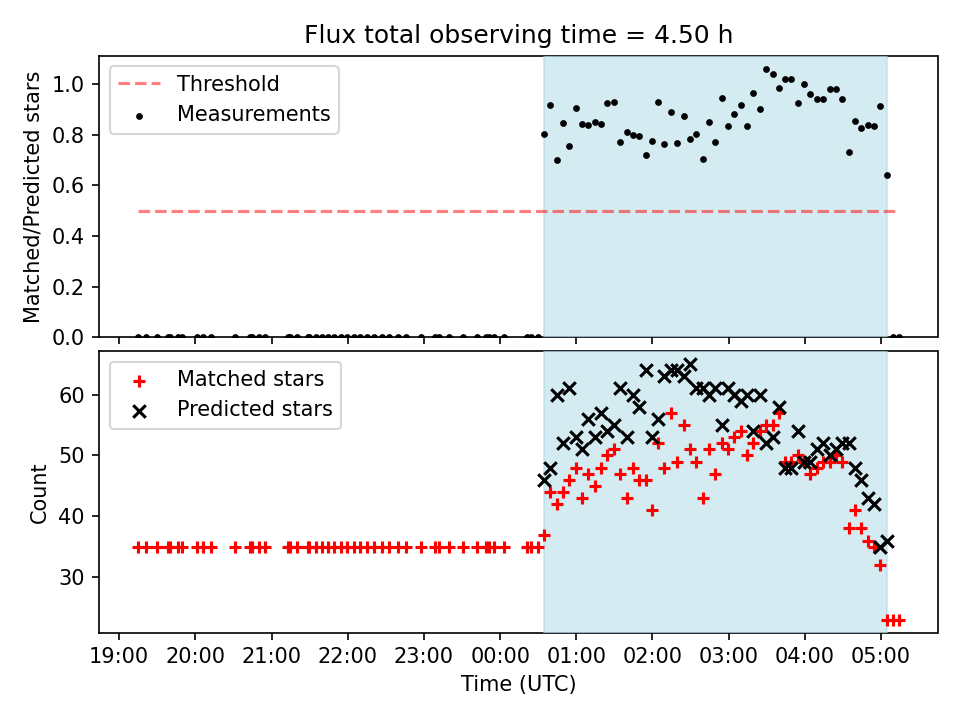 Flux total observing time = 4.50 h

Threshold
Measurements

Matched/Predicted stars

1.0
0.8
0.6
0.4
0.2
0.0

Matched stars
Predicted stars

Count

60
50
40
30

19:00 20:00 21:00 22:00 23:00 00:00 01:00 02:00 03:00 04:00 05:00

Time (UTC)